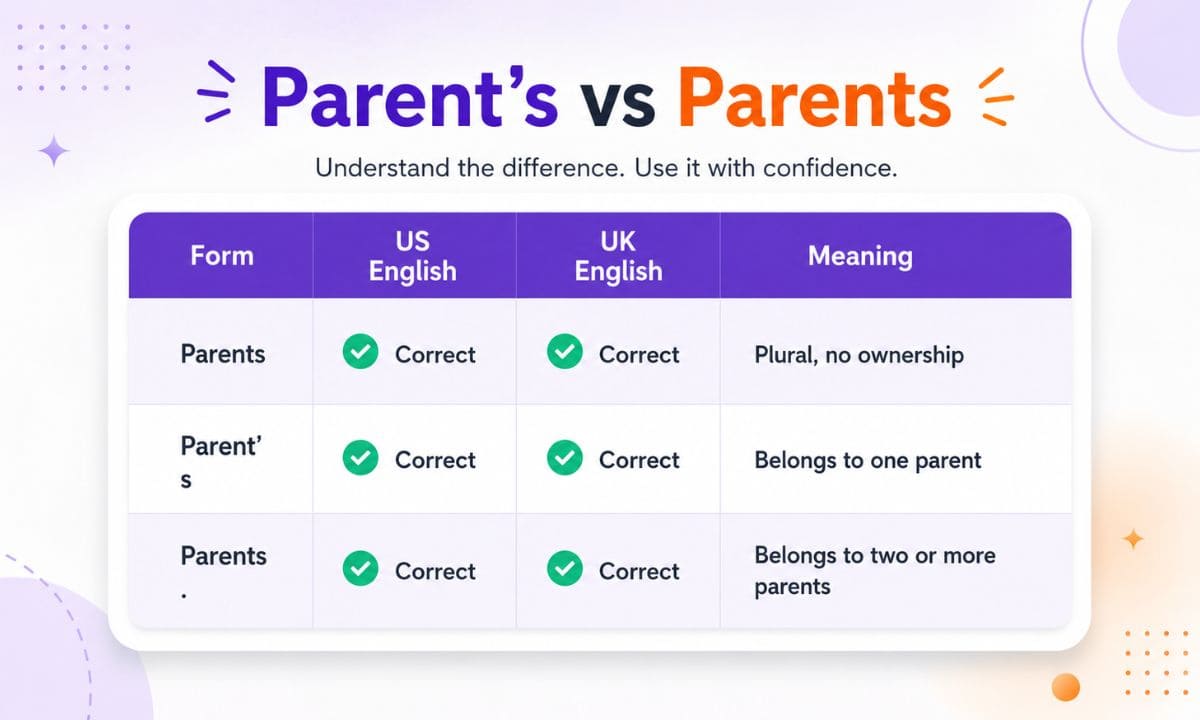 Parent’s vs Parents

Understand the difference. Use it with confidence.

| Form | US English | UK English | Meaning |
|---|---|---|---|
| Parents | Correct | Correct | Plural, no ownership |
| Parent’s | Correct | Correct | Belongs to one parent |
| Parents . | Correct | Correct | Belongs to two or more parents |